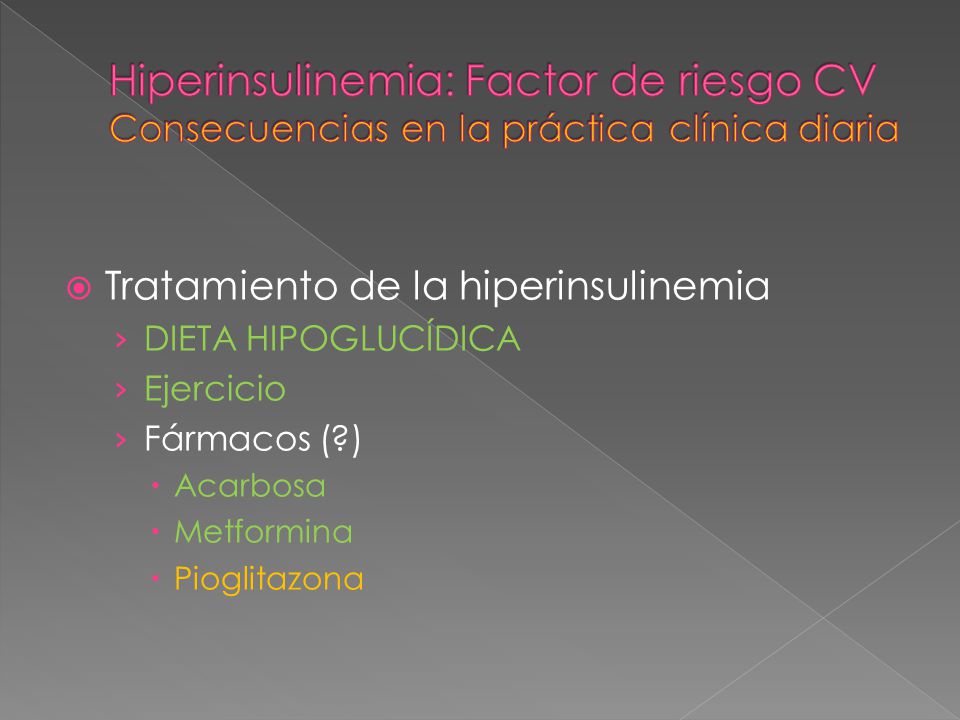 Hiperinsulinemia: Factor de riesgo CV
Consecuencias en la práctica clínica diaria

Tratamiento de la hiperinsulinemia
› DIETA HIPOGLUCÍDICA
› Ejercicio
› Fármacos (?)
• Acarbosa
• Metformina
• Pioglitazona